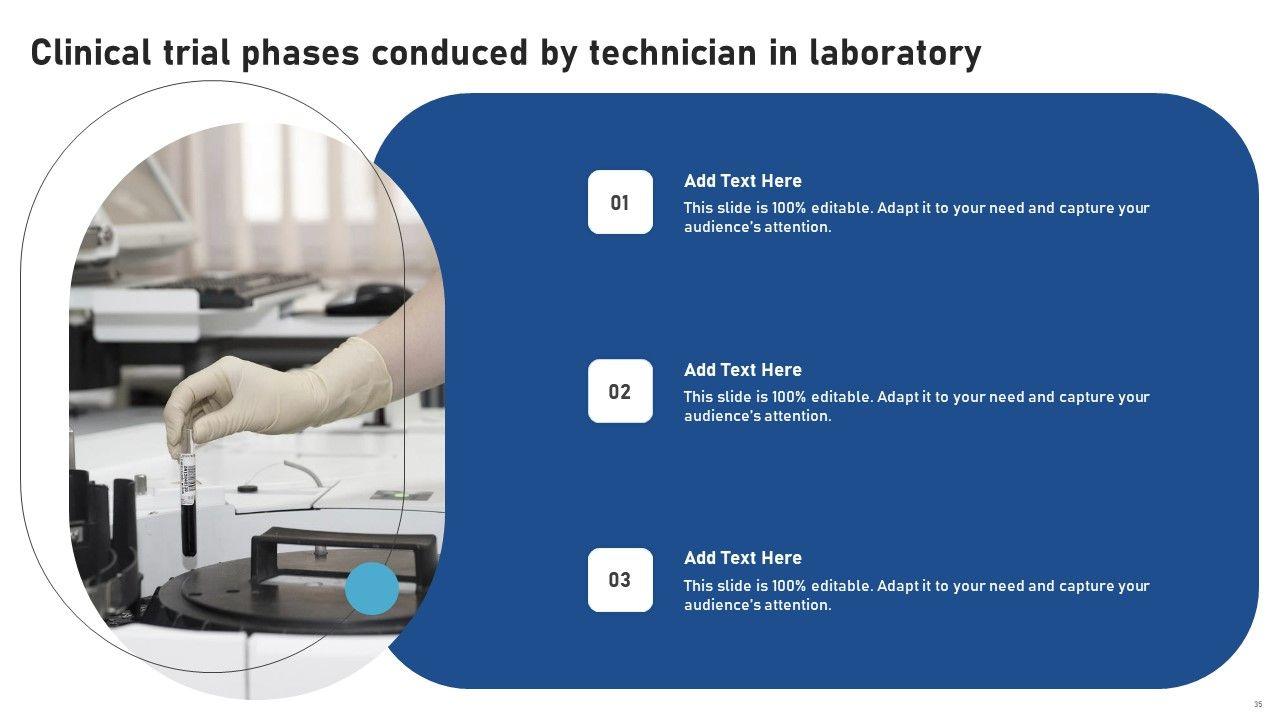 Clinical trial phases conduced by technician in laboratory

01

Add Text Here

This slide is 100% editable. Adapt it to your need and capture your audience's attention.

02

Add Text Here

This slide is 100% editable. Adapt it to your need and capture your audience's attention.

03

Add Text Here

This slide is 100% editable. Adapt it to your need and capture your audience's attention.

35